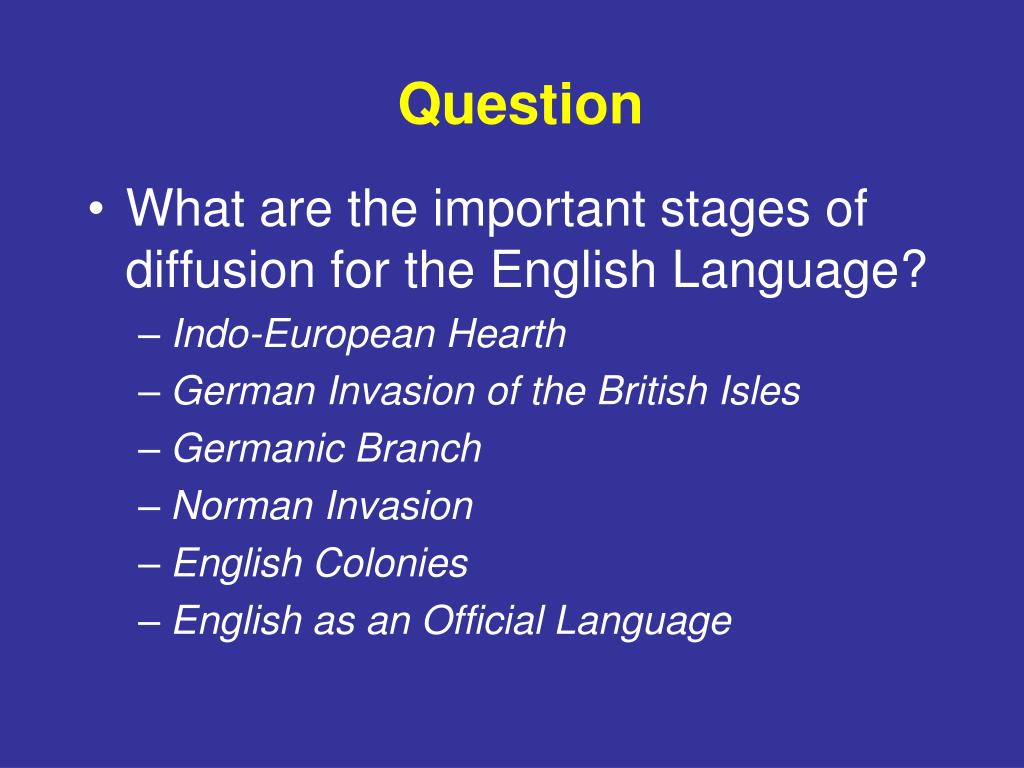 Question

• What are the important stages of diffusion for the English Language?
– Indo-European Hearth
– German Invasion of the British Isles
– Germanic Branch
– Norman Invasion
– English Colonies
– English as an Official Language